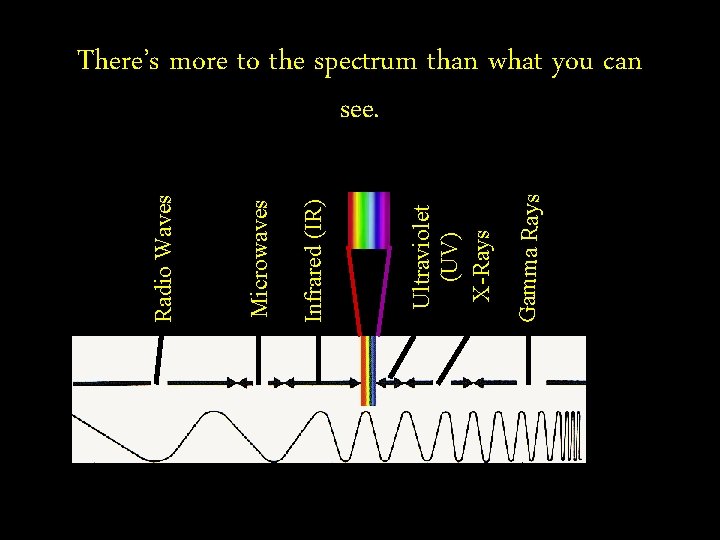 There's more to the spectrum than what you can see.

Radio Waves

Microwaves

Infrared (IR)

Ultraviolet (UV)

X-Rays

Gamma Rays